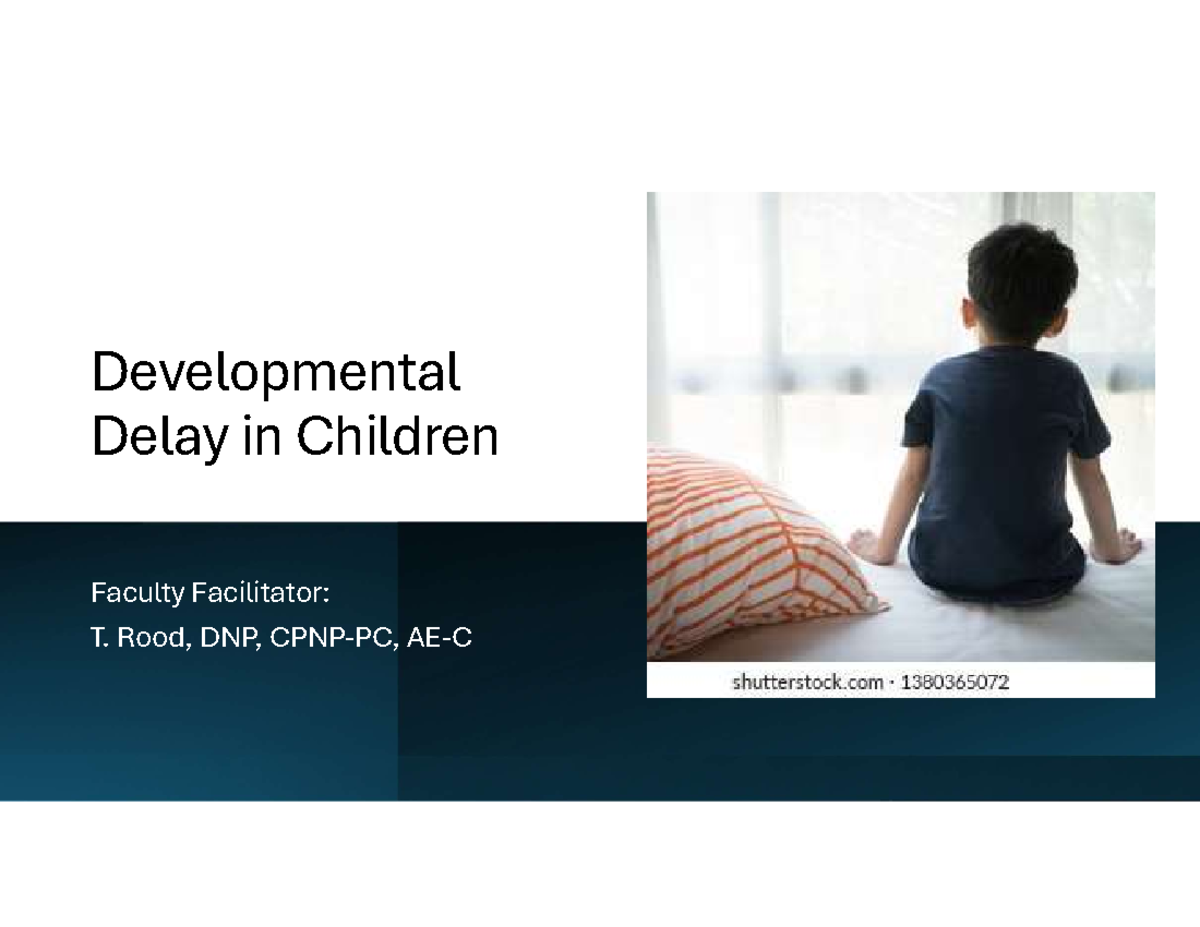 Developmental Delay in Children

Faculty Facilitator:
T. Rood, DNP, CPNP-PC, AE-C

shutterstock.com · 1380365072